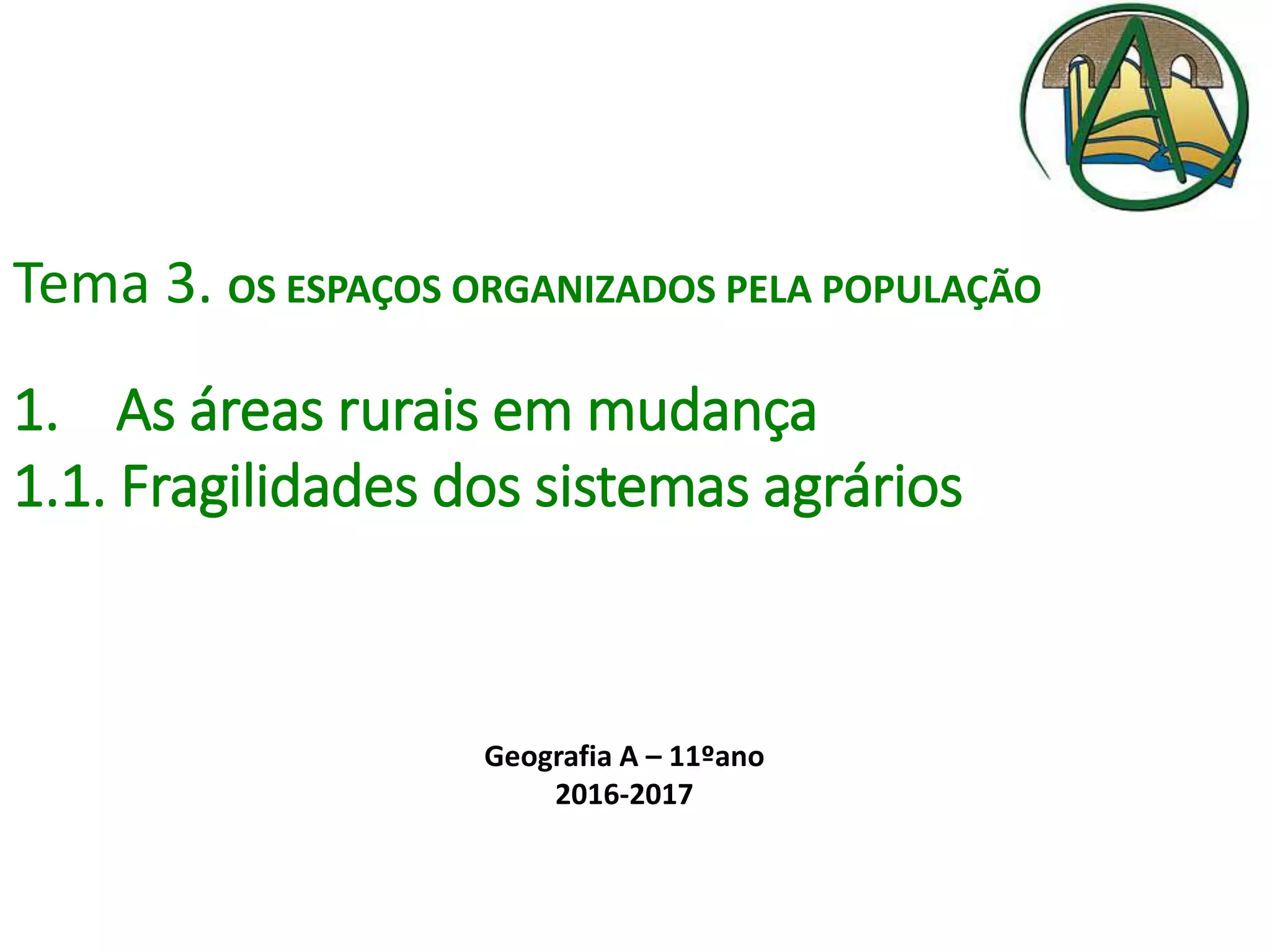 A

Tema 3. OS ESPAÇOS ORGANIZADOS PELA POPULAÇÃO

1. As áreas rurais em mudança
1.1. Fragilidades dos sistemas agrários

Geografia A – 11ºano
2016-2017